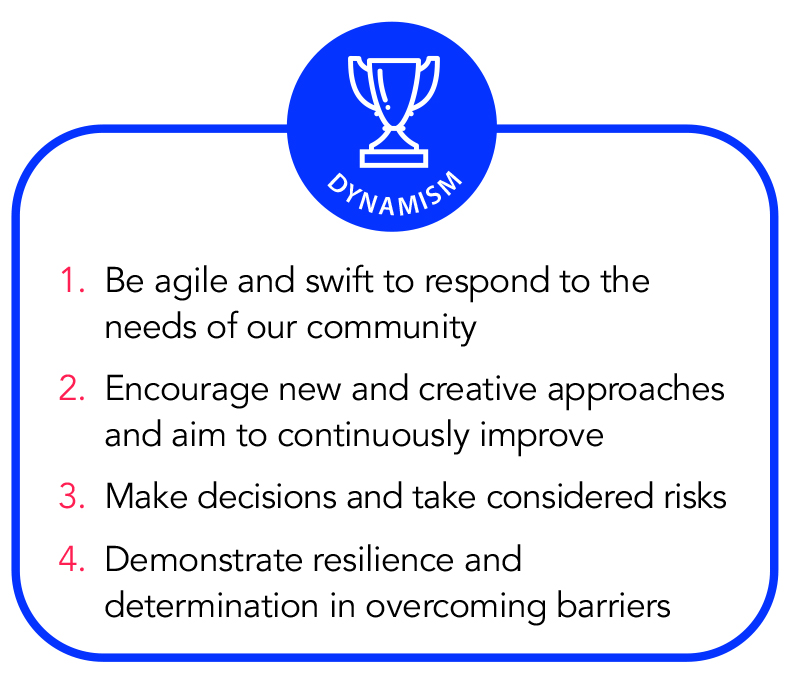 DYNAMISM

1. Be agile and swift to respond to the needs of our community

2. Encourage new and creative approaches and aim to continuously improve

3. Make decisions and take considered risks

4. Demonstrate resilience and determination in overcoming barriers